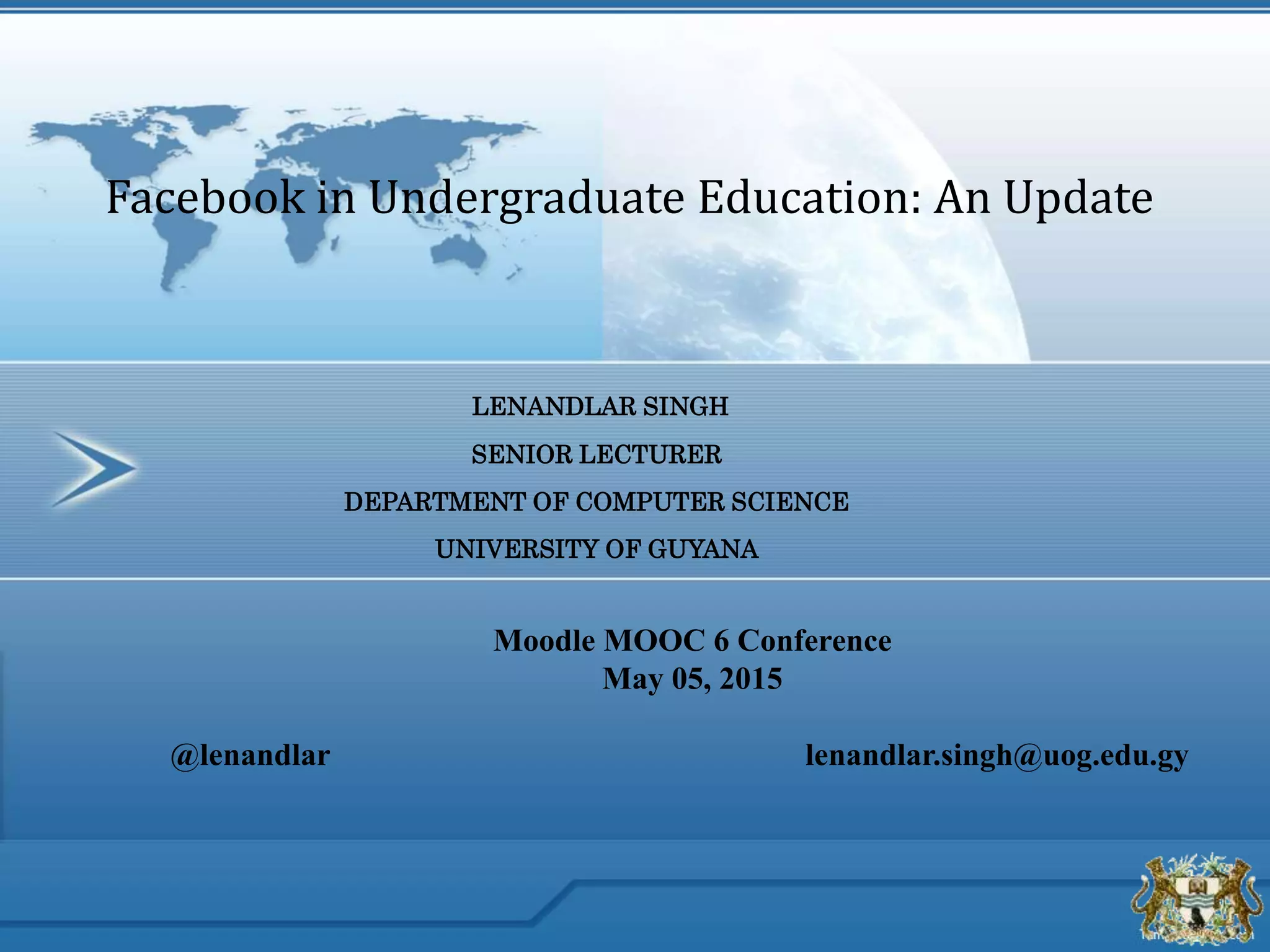 Facebook in Undergraduate Education: An Update

LENANDLAR SINGH

SENIOR LECTURER

DEPARTMENT OF COMPUTER SCIENCE

UNIVERSITY OF GUYANA

Moodle MOOC 6 Conference
May 05, 2015

@lenandlar

lenandlar.singh@uog.edu.gy